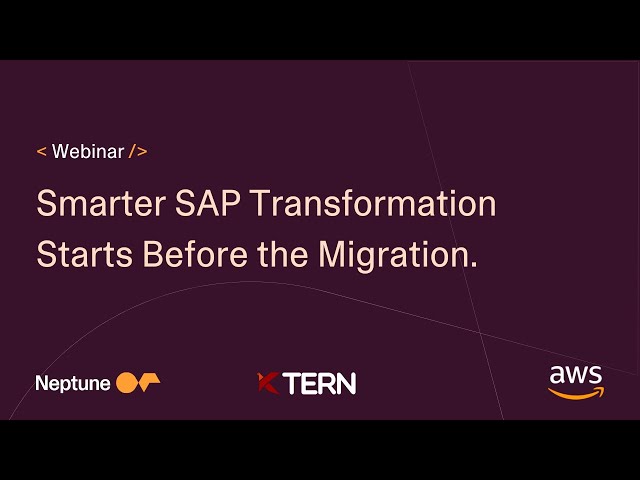 < Webinar />

Smarter SAP Transformation Starts Before the Migration.

Neptune

KTERN

aws